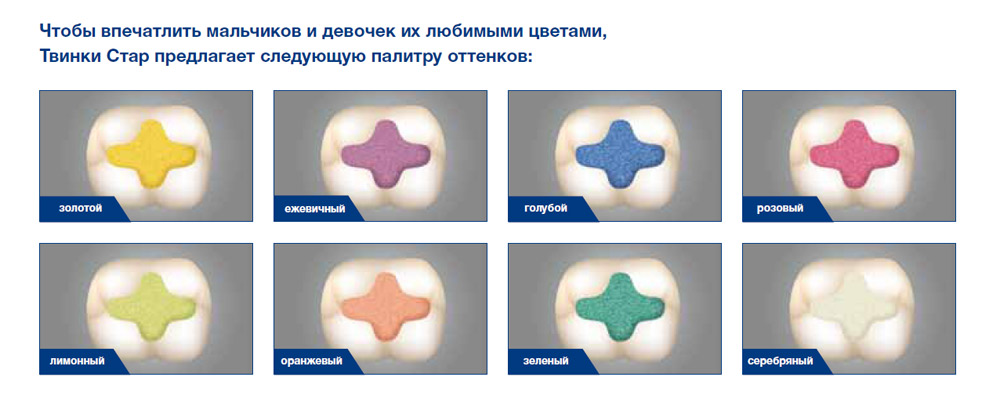 Чтобы впечатлить мальчиков и девочек их любимыми цветами, Твинки Стар предлагает следующую палитру оттенков:

золотой

ежевичный

голубой

розовый

лимонный

оранжевый

зеленый

серебряный